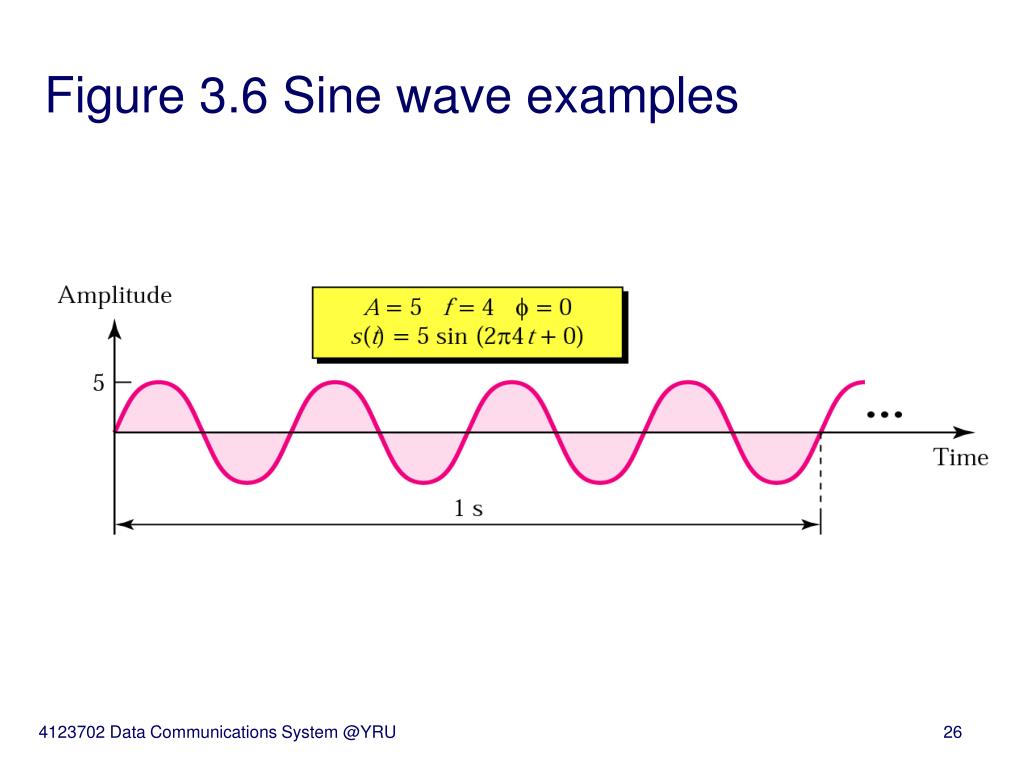 Figure 3.6 Sine wave examples

Amplitude

$A = 5 \quad f = 4 \quad \phi = 0$
$s(t) = 5 \sin(2\pi 4t + 0)$

5

...

Time

1 s

4123702 Data Communications System @YRU

26